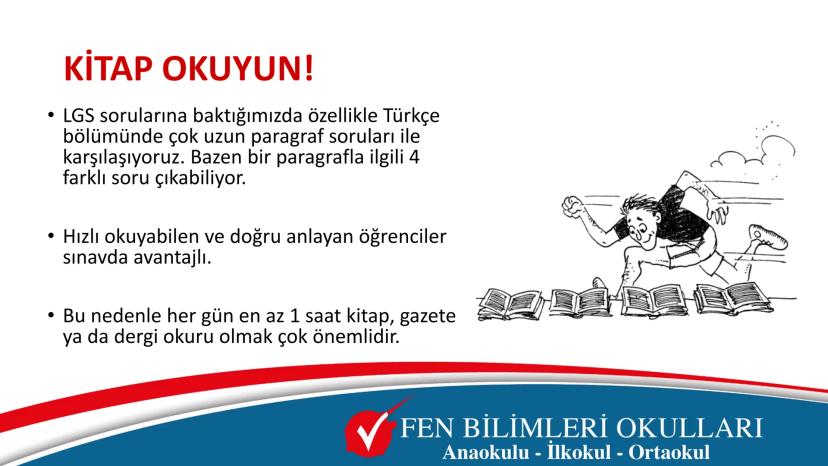 KİTAP OKUYUN!

• LGS sorularına baktığımızda özellikle Türkçe bölümünde çok uzun paragraf soruları ile karşılaşıyoruz. Bazen bir paragrafla ilgili 4 farklı soru çıkabiliyor.

• Hızlı okuyabilen ve doğru anlayan öğrenciler sınavda avantajlı.

• Bu nedenle her gün en az 1 saat kitap, gazete ya da dergi okuru olmak çok önemlidir.

FEN BİLİMLERİ OKULLARI
Anaokulu - İlkokul - Ortaokul